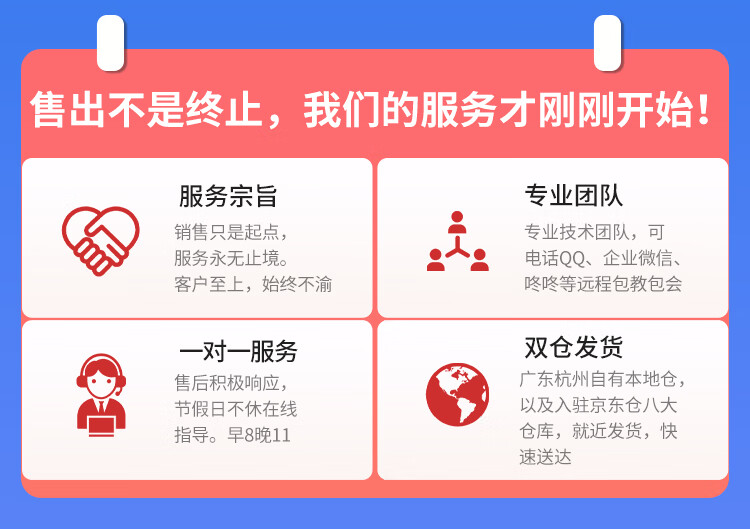 售出不是终止，我们的服务才刚刚开始！

服务宗旨

销售只是起点，服务永无止境。客户至上，始终不渝

专业团队

专业技术团队，可电话QQ、企业微信、咚咚等远程包教包会

一对一服务

售后积极响应，节假日不休在线指导。早8晚11

双仓发货

广东杭州自有本地仓，以及入驻京东仓八大仓库，就近发货，快速送达